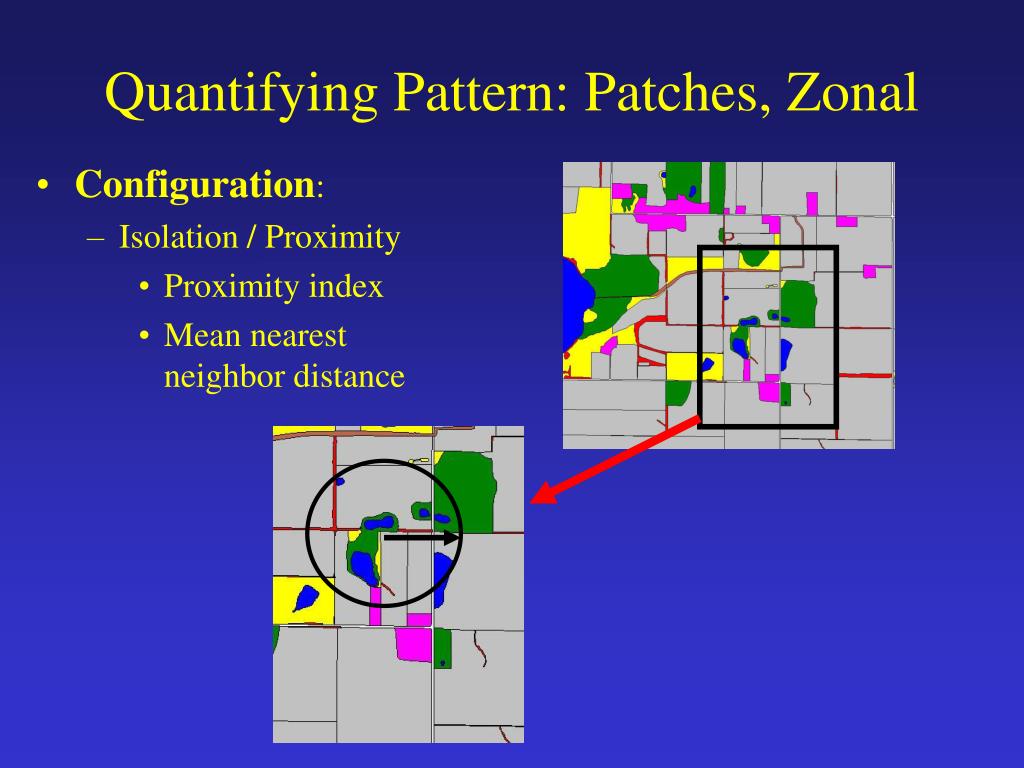 Quantifying Pattern: Patches, Zonal

• Configuration:
– Isolation / Proximity
• Proximity index
• Mean nearest neighbor distance